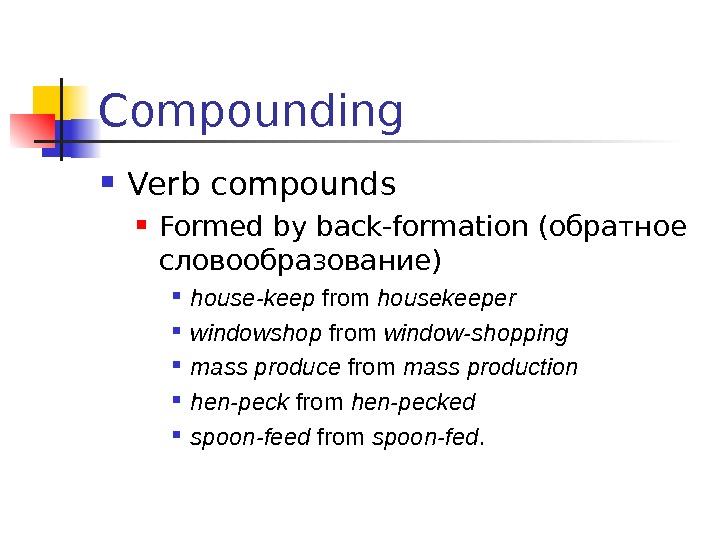 Compounding

Verb compounds

Formed by back-formation (обратное словообразование)

house-keep from housekeeper

windowshop from window-shopping

mass produce from mass production

hen-peck from hen-pecked

spoon-feed from spoon-fed.